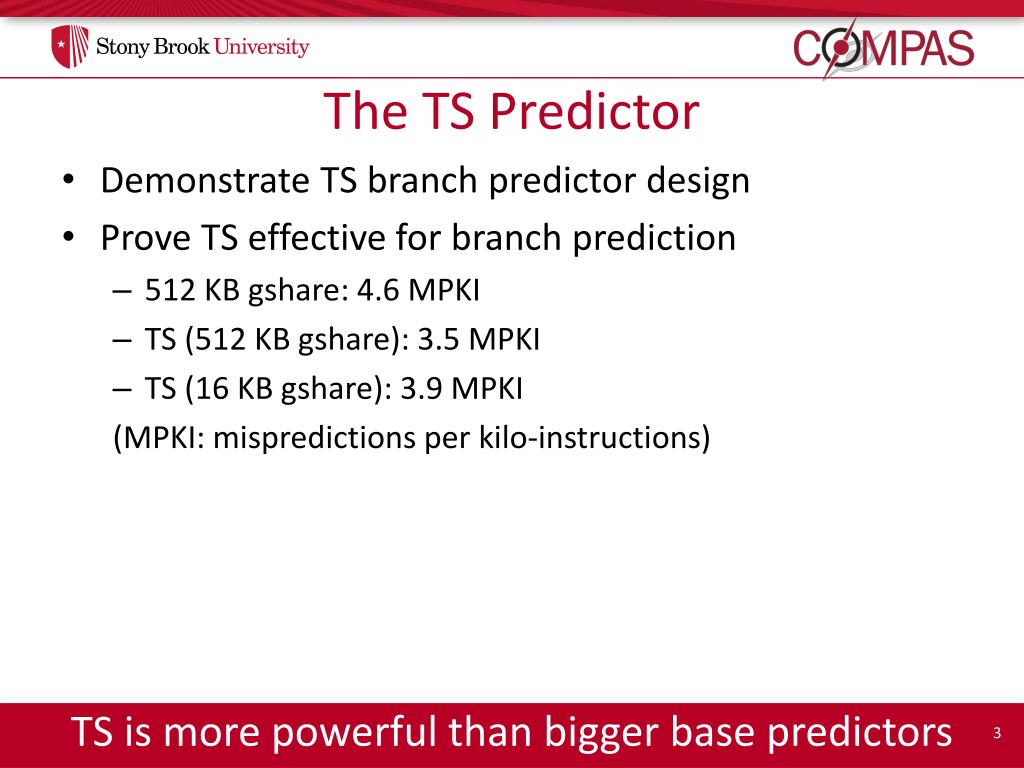 Stony Brook University

COMPAS

The TS Predictor

• Demonstrate TS branch predictor design
• Prove TS effective for branch prediction
– 512 KB gshare: 4.6 MPKI
– TS (512 KB gshare): 3.5 MPKI
– TS (16 KB gshare): 3.9 MPKI
(MPKI: mispredictions per kilo-instructions)

TS is more powerful than bigger base predictors

3